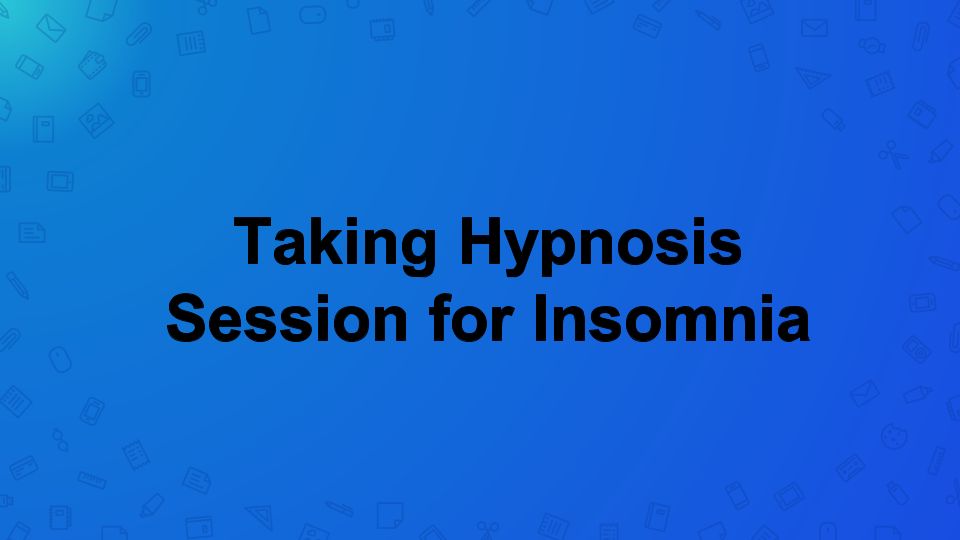 Taking Hypnosis Session for Insomnia